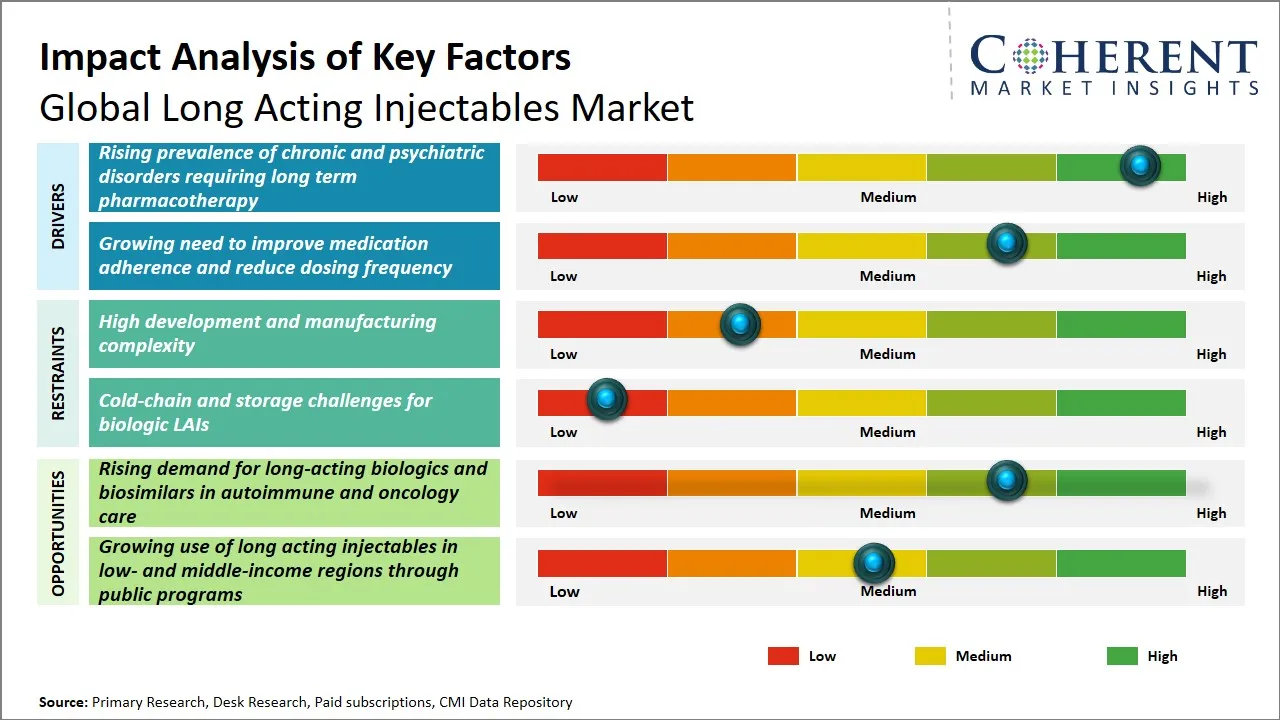 Impact Analysis of Key Factors
Global Long Acting Injectables Market

COHERENT
MARKET INSIGHTS

DRIVERS

Rising prevalence of chronic and psychiatric disorders requiring long term pharmacotherapy

Low Medium High

Growing need to improve medication adherence and reduce dosing frequency

Low Medium High

RESTRAINTS

High development and manufacturing complexity

Low Medium High

Cold-chain and storage challenges for biologic LAIs

Low Medium High

OPPORTUNITIES

Rising demand for long-acting biologics and biosimilars in autoimmune and oncology care

Low Medium High

Growing use of long acting injectables in low- and middle-income regions through public programs

Low Medium High

Low Medium High

Source: Primary Research, Desk Research, Paid subscriptions, CMI Data Repository